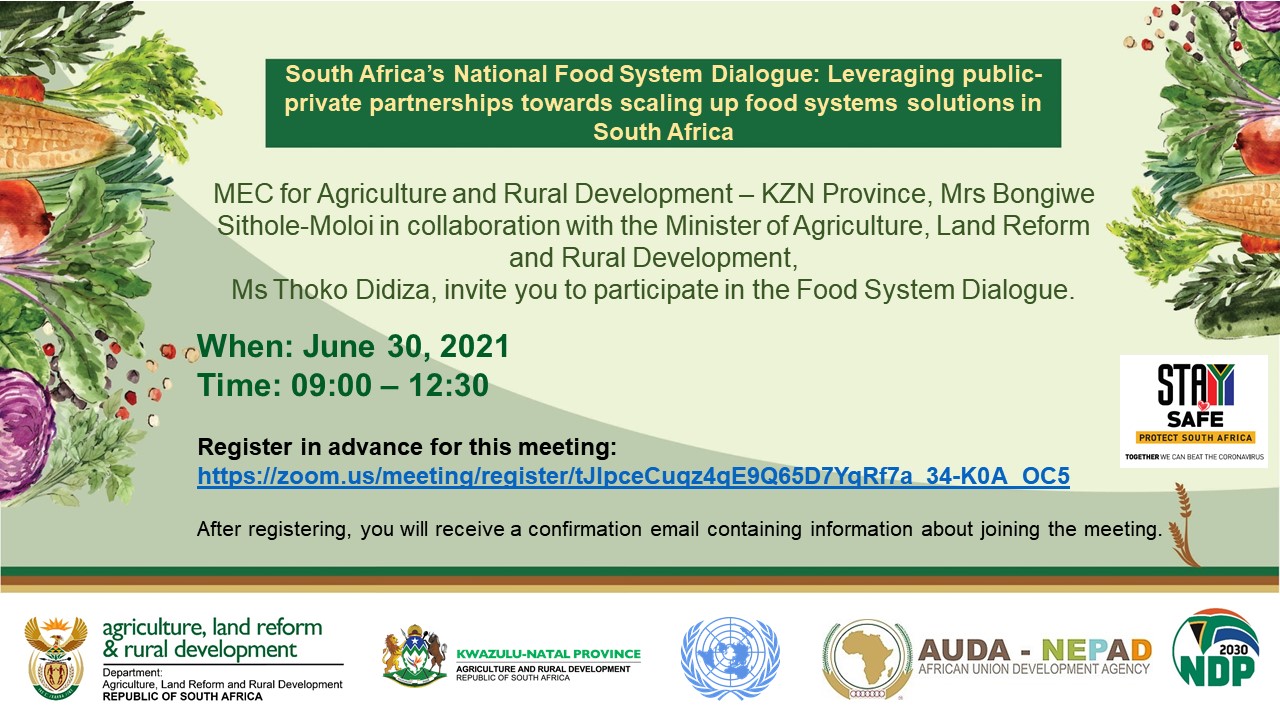 South Africa's National Food System Dialogue: Leveraging public-private partnerships towards scaling up food systems solutions in South Africa

MEC for Agriculture and Rural Development – KZN Province, Mrs Bongiwe Sithole-Moloi in collaboration with the Minister of Agriculture, Land Reform and Rural Development, Ms Thoko Didiza, invite you to participate in the Food System Dialogue.

When: June 30, 2021
Time: 09:00 – 12:30

Register in advance for this meeting:
https://zoom.us/meeting/register/tJIpceCuqz4qE9Q65D7YqRf7a_34-K0A_OC5

After registering, you will receive a confirmation email containing information about joining the meeting.

STAY SAFE
PROTECT SOUTH AFRICA
TOGETHER WE CAN BEAT THE CORONAVIRUS

agriculture, land reform & rural development
Department: Agriculture, Land Reform and Rural Development
REPUBLIC OF SOUTH AFRICA

KWAZULU-NATAL PROVINCE
AGRICULTURE AND RURAL DEVELOPMENT
REPUBLIC OF SOUTH AFRICA

AUDA - NEPAD
AFRICAN UNION DEVELOPMENT AGENCY

2030
NDP